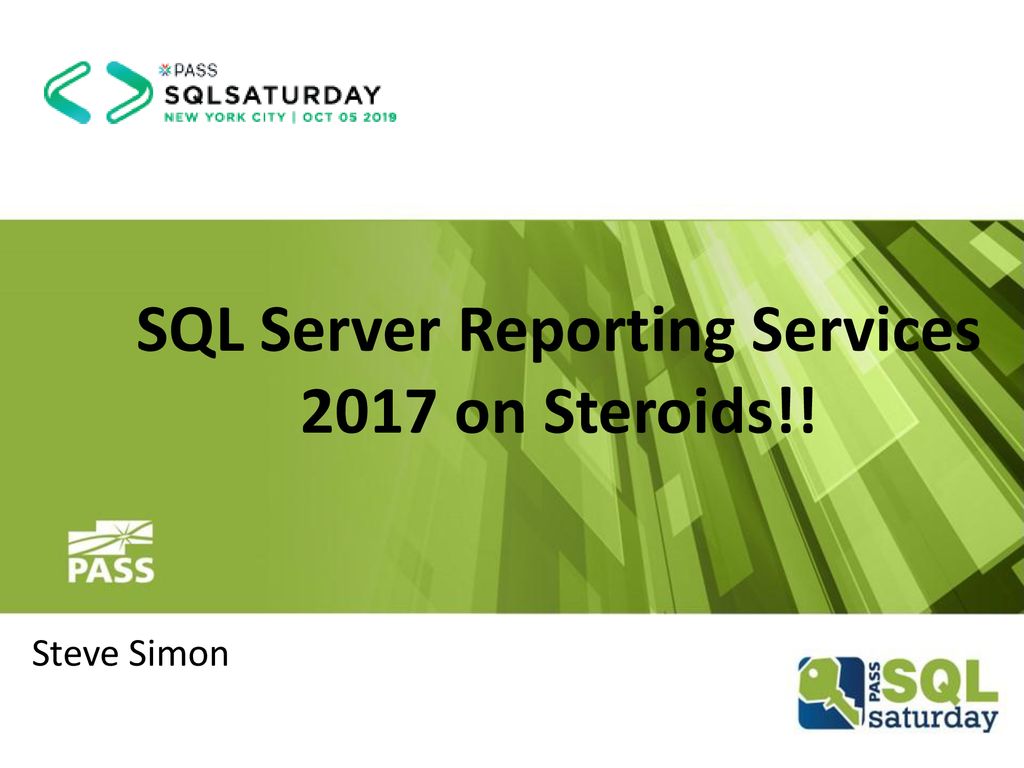 PASS
SQLSATURDAY
NEW YORK CITY | OCT 05 2019

SQL Server Reporting Services 2017 on Steroids!!

PASS

Steve Simon

PASS SQL saturday